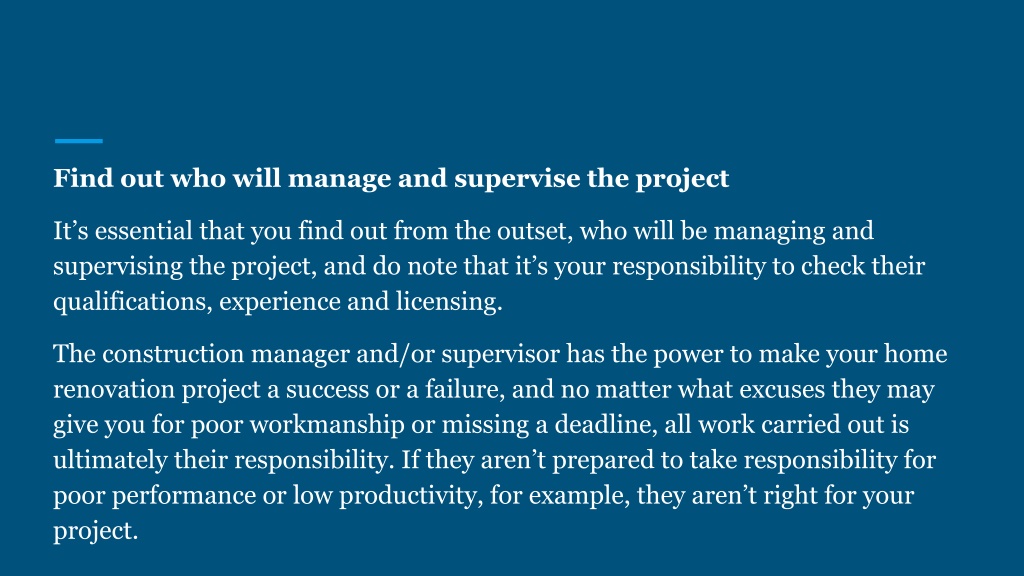 Find out who will manage and supervise the project

It’s essential that you find out from the outset, who will be managing and supervising the project, and do note that it’s your responsibility to check their qualifications, experience and licensing.

The construction manager and/or supervisor has the power to make your home renovation project a success or a failure, and no matter what excuses they may give you for poor workmanship or missing a deadline, all work carried out is ultimately their responsibility. If they aren’t prepared to take responsibility for poor performance or low productivity, for example, they aren’t right for your project.